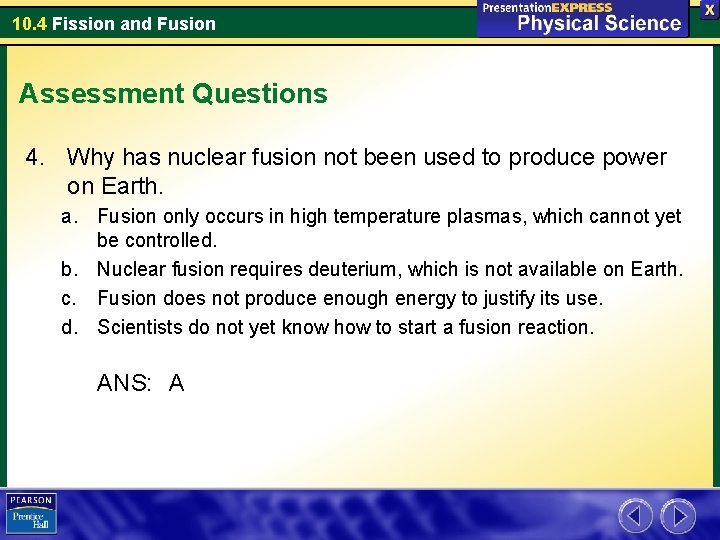 10.4 Fission and Fusion

PresentationEXPRESS
Physical Science

X

Assessment Questions

4. Why has nuclear fusion not been used to produce power on Earth.

a. Fusion only occurs in high temperature plasmas, which cannot yet be controlled.

b. Nuclear fusion requires deuterium, which is not available on Earth.

c. Fusion does not produce enough energy to justify its use.

d. Scientists do not yet know how to start a fusion reaction.

ANS: A

PEARSON
Prentice Hall